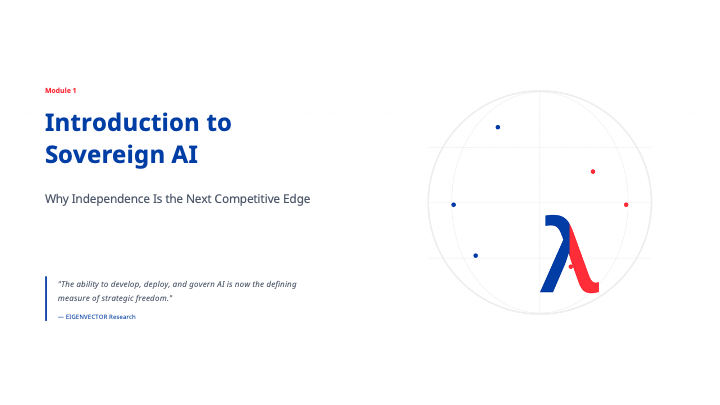 Module 1

Introduction to Sovereign AI

Why Independence Is the Next Competitive Edge

"The ability to develop, deploy, and govern AI is now the defining measure of strategic freedom."

— EIGENVECTOR Research

λ